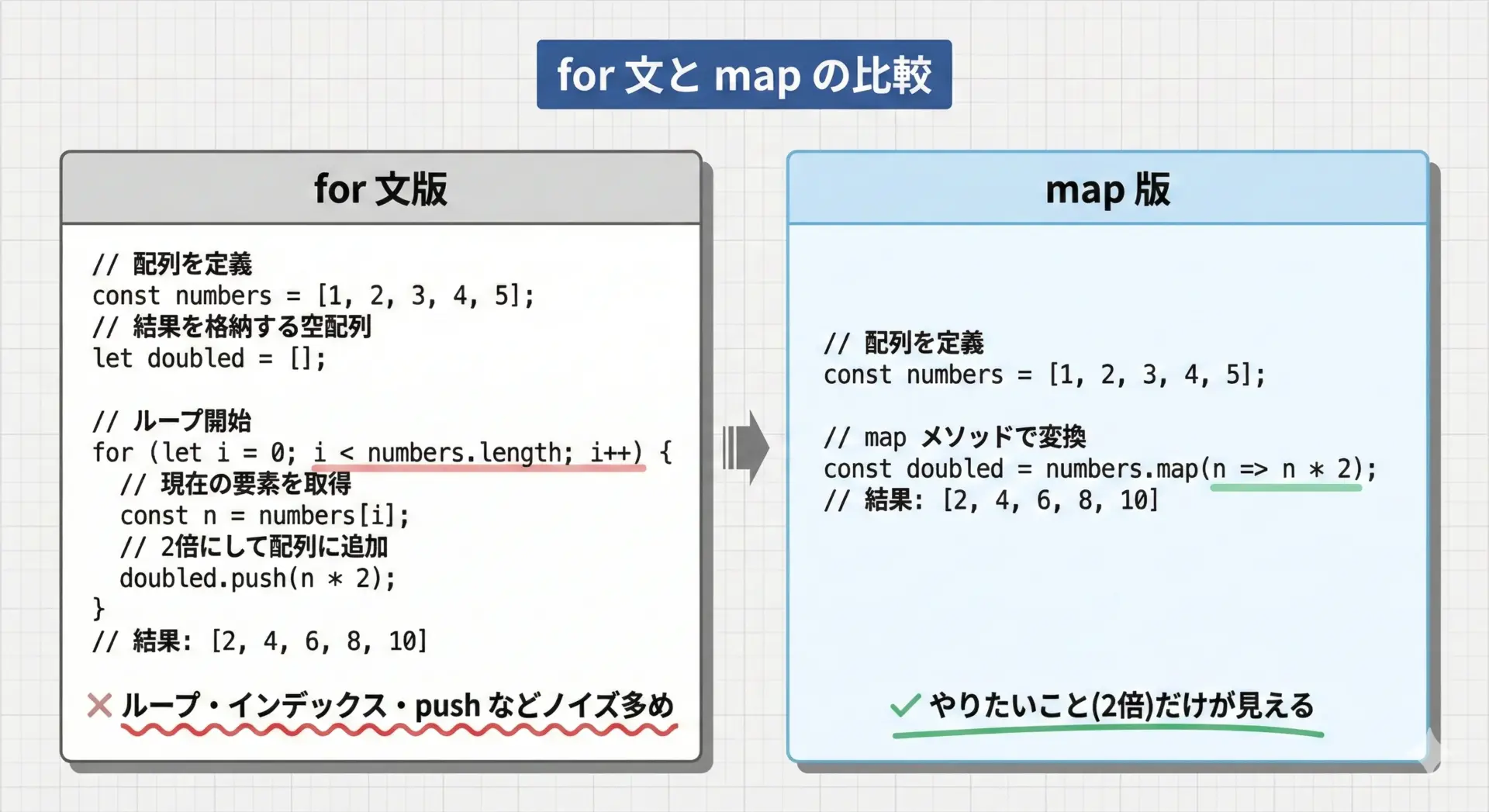 for 文と map の比較

for 文版

// 配列を定義
const numbers = [1, 2, 3, 4, 5];
// 結果を格納する空配列
let doubled = [];

// ループ開始
for (let i = 0; i < numbers.length; i++) {
// 現在の要素を取得
const n = numbers[i];
// 2倍にして配列に追加
doubled.push(n * 2);
}
// 結果: [2, 4, 6, 8, 10]

✕ ループ・インデックス・push などノイズ多め

map 版

// 配列を定義
const numbers = [1, 2, 3, 4, 5];

// map メソッドで変換
const doubled = numbers.map(n => n * 2);
// 結果: [2, 4, 6, 8, 10]

✓ やりたいこと(2倍)だけが見える